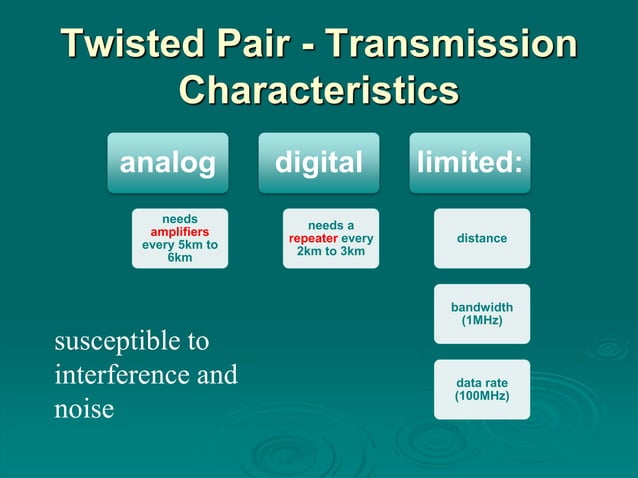 Twisted Pair - Transmission Characteristics

analog

needs amplifiers every 5km to 6km

digital

needs a repeater every 2km to 3km

limited:

distance

bandwidth (1MHz)

data rate (100MHz)

susceptible to interference and noise